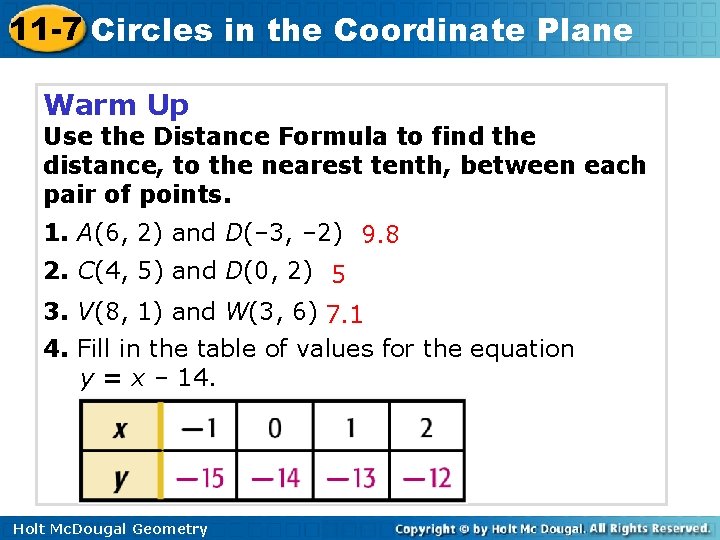 11-7 Circles in the Coordinate Plane

Warm Up
Use the Distance Formula to find the distance, to the nearest tenth, between each pair of points.

1. $A(6, 2)$ and $D(-3, -2)$ 9.8

2. $C(4, 5)$ and $D(0, 2)$ 5

3. $V(8, 1)$ and $W(3, 6)$ 7.1

4. Fill in the table of values for the equation $y = x - 14$.

| $x$ | $-1$ | $0$ | $1$ | $2$ |
|---|---|---|---|---|
| $y$ | $-15$ | $-14$ | $-13$ | $-12$ |

Holt McDougal Geometry

Copyright © by Holt Mc Dougal. All Rights Reserved.